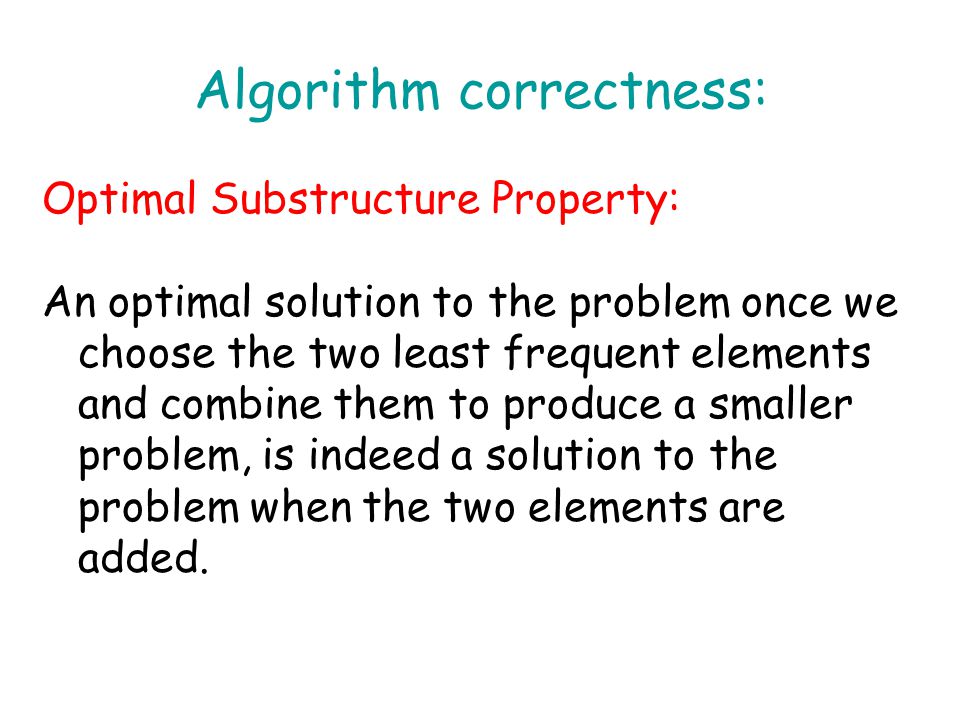 Algorithm correctness:

Optimal Substructure Property:

An optimal solution to the problem once we choose the two least frequent elements and combine them to produce a smaller problem, is indeed a solution to the problem when the two elements are added.